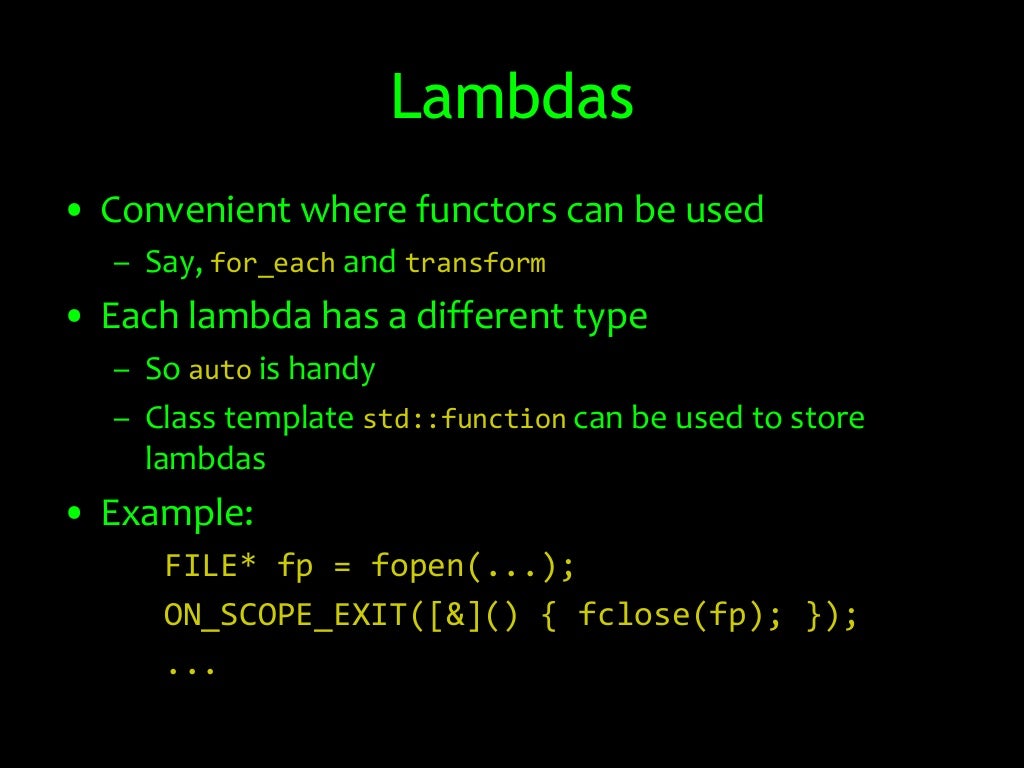 Lambdas

• Convenient where functors can be used
– Say, for_each and transform
• Each lambda has a different type
– So auto is handy
– Class template std::function can be used to store lambdas
• Example:
FILE* fp = fopen(...);
ON_SCOPE_EXIT([&]() { fclose(fp); });
...